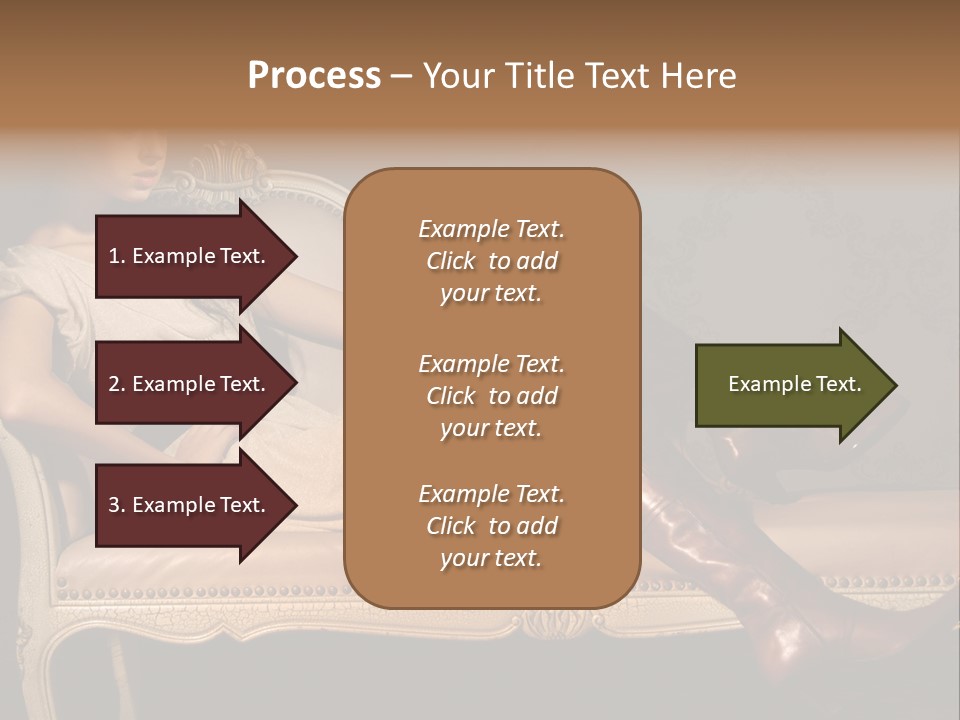 Process – Your Title Text Here

1. Example Text.

2. Example Text.

3. Example Text.

Example Text. Click to add your text.

Example Text. Click to add your text.

Example Text. Click to add your text.

Example Text.